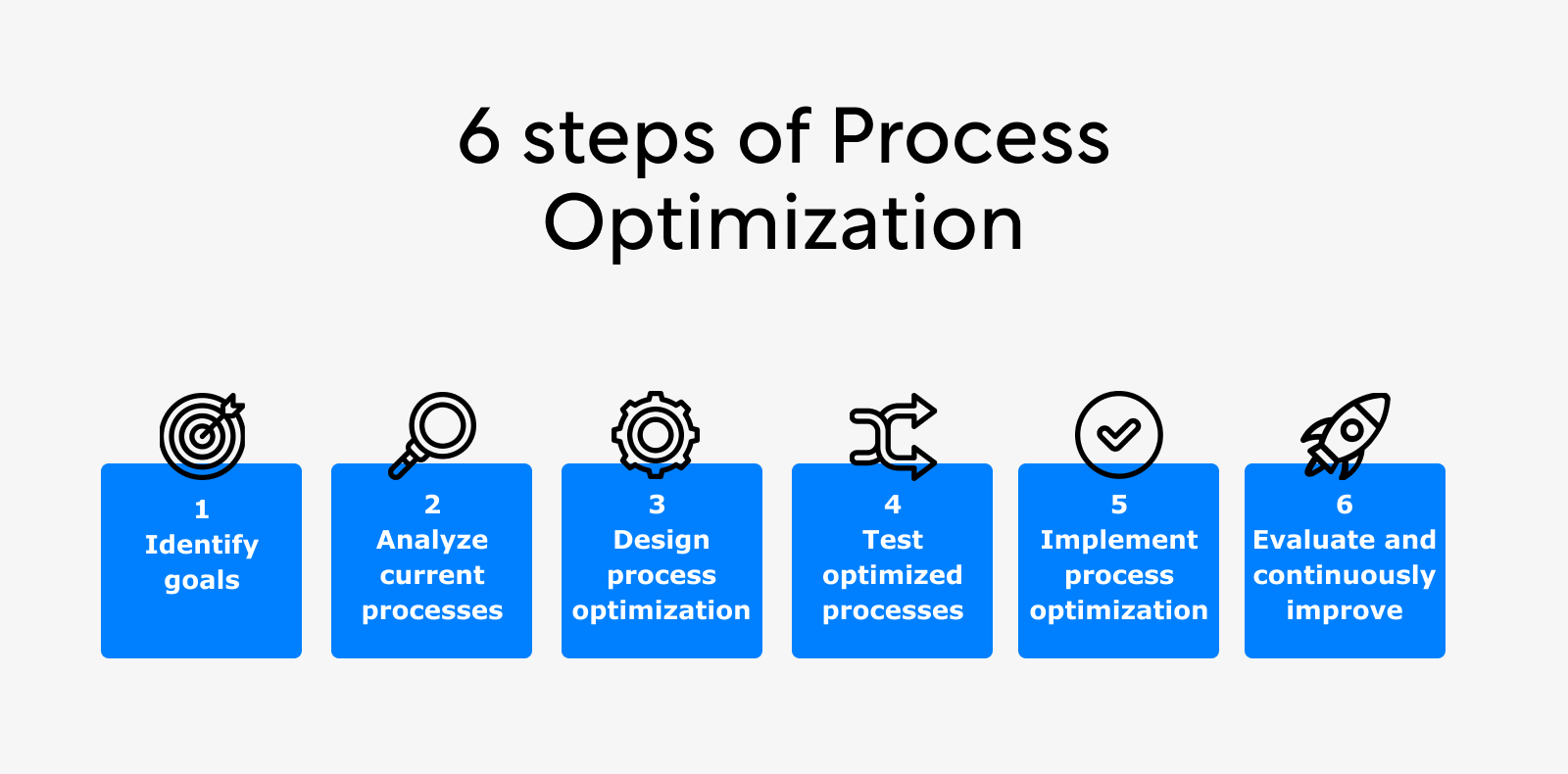 6 steps of Process Optimization

1
Identify goals

2
Analyze current processes

3
Design process optimization

4
Test optimized processes

5
Implement process optimization

6
Evaluate and continuously improve